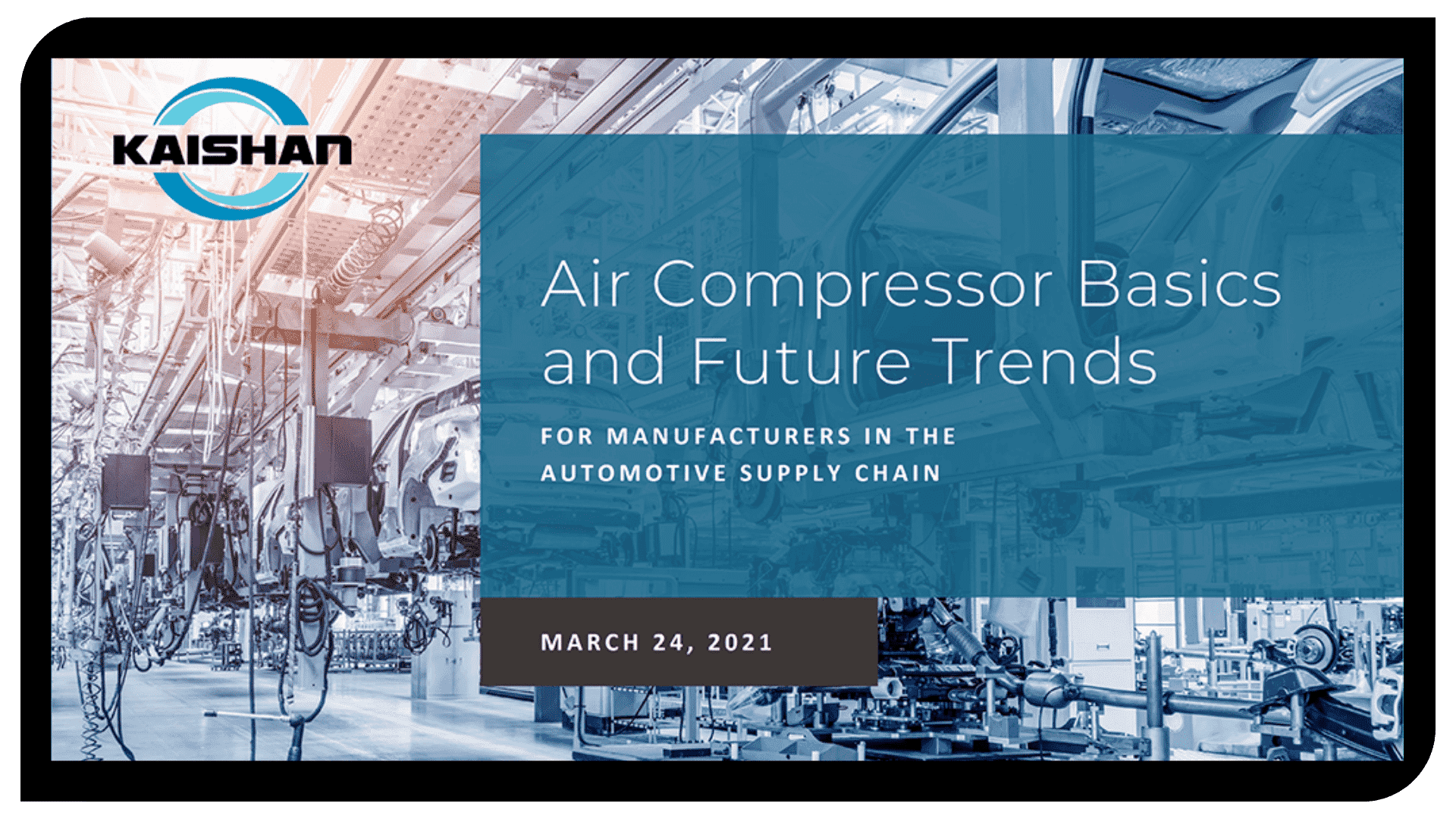 KAISHAN

Air Compressor Basics and Future Trends

FOR MANUFACTURERS IN THE AUTOMOTIVE SUPPLY CHAIN

MARCH 24, 2021